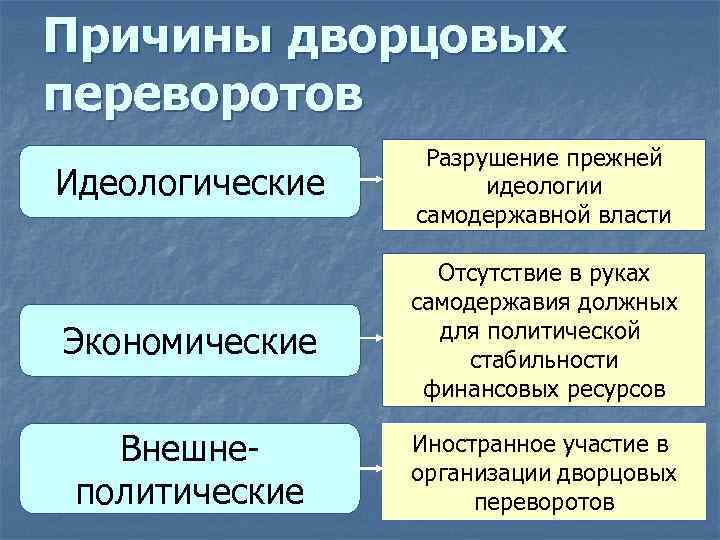 Причины дворцовых переворотов

Идеологические

Разрушение прежней идеологии самодержавной власти

Экономические

Отсутствие в руках самодержавия должных для политической стабильности финансовых ресурсов

Внешне-политические

Иностранное участие в организации дворцовых переворотов